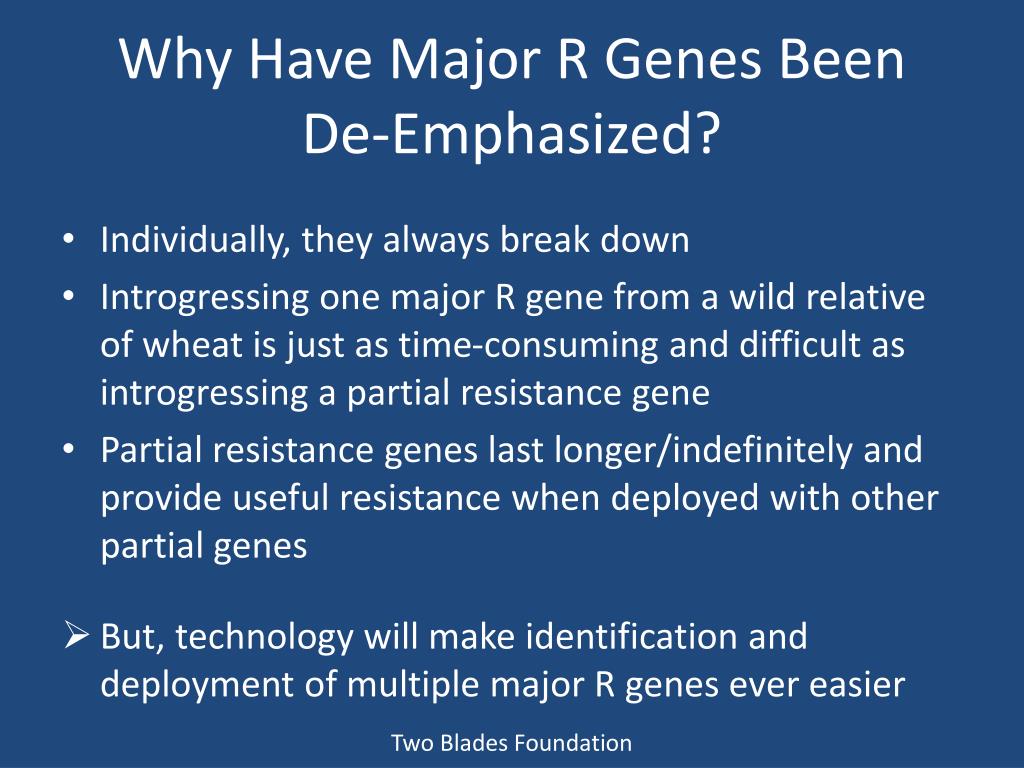 Why Have Major R Genes Been De-Emphasized?

• Individually, they always break down
• Introgressing one major R gene from a wild relative of wheat is just as time-consuming and difficult as introgressing a partial resistance gene
• Partial resistance genes last longer/indefinitely and provide useful resistance when deployed with other partial genes

➢ But, technology will make identification and deployment of multiple major R genes ever easier

Two Blades Foundation